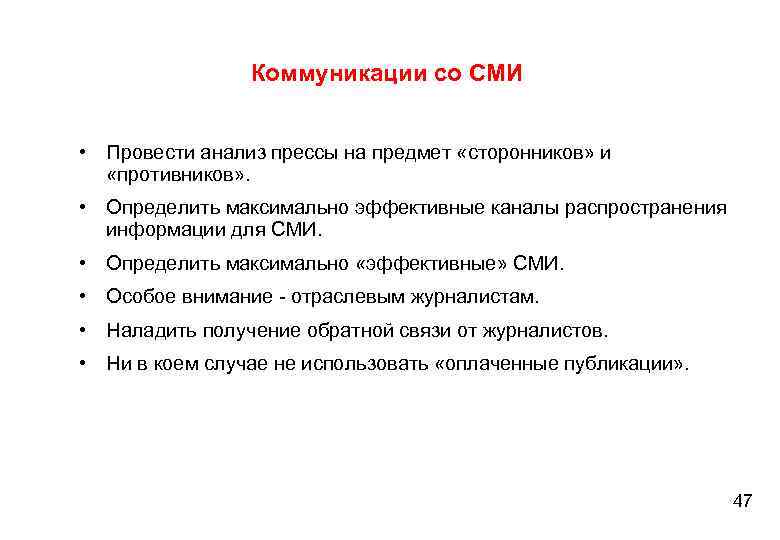 Коммуникации со СМИ

• Провести анализ прессы на предмет «сторонников» и «противников».

• Определить максимально эффективные каналы распространения информации для СМИ.

• Определить максимально «эффективные» СМИ.

• Особое внимание - отраслевым журналистам.

• Наладить получение обратной связи от журналистов.

• Ни в коем случае не использовать «оплаченные публикации».

47